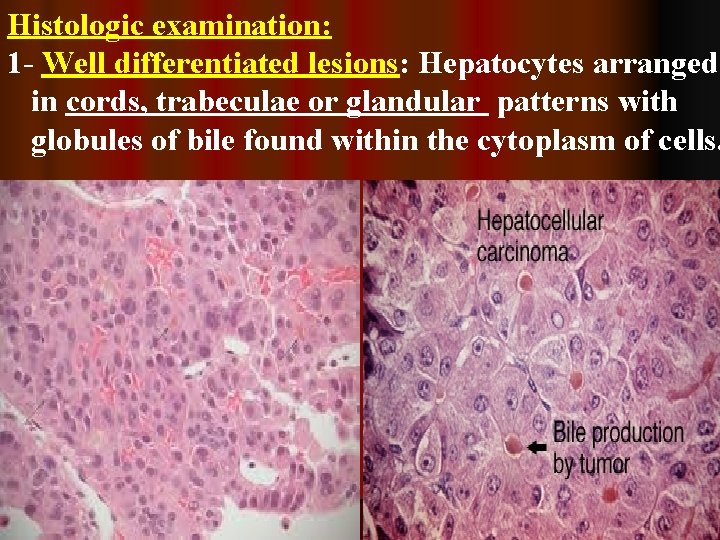 Histologic examination:
1- Well differentiated lesions: Hepatocytes arranged in cords, trabeculae or glandular patterns with globules of bile found within the cytoplasm of cells.

Hepatocellular carcinoma

Bile production by tumor